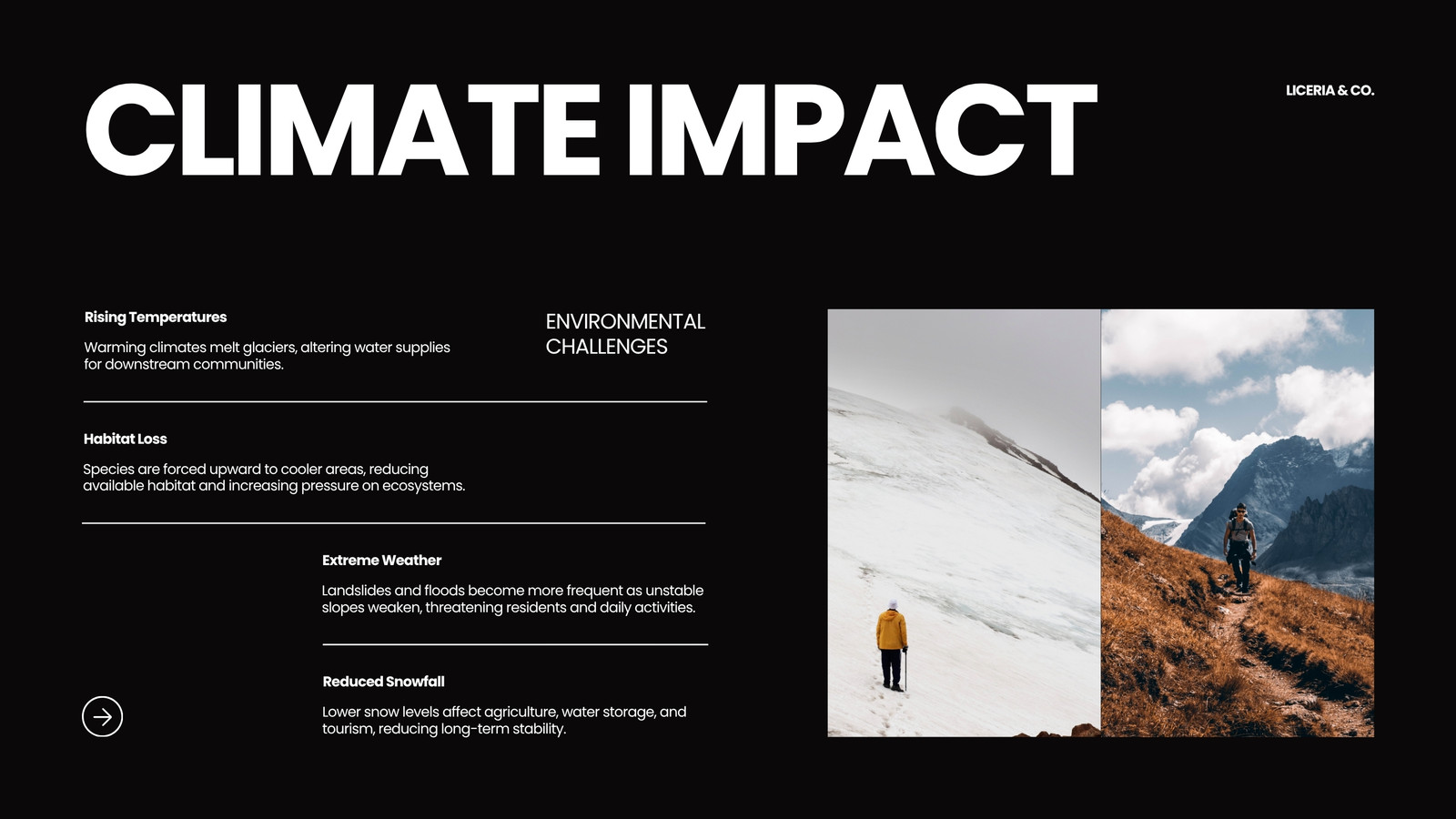 CLIMATE IMPACT

LICERIA & CO.

Rising Temperatures

Warming climates melt glaciers, altering water supplies for downstream communities.

ENVIRONMENTAL CHALLENGES

Habitat Loss

Species are forced upward to cooler areas, reducing available habitat and increasing pressure on ecosystems.

Extreme Weather

Landslides and floods become more frequent as unstable slopes weaken, threatening residents and daily activities.

Reduced Snowfall

Lower snow levels affect agriculture, water storage, and tourism, reducing long-term stability.